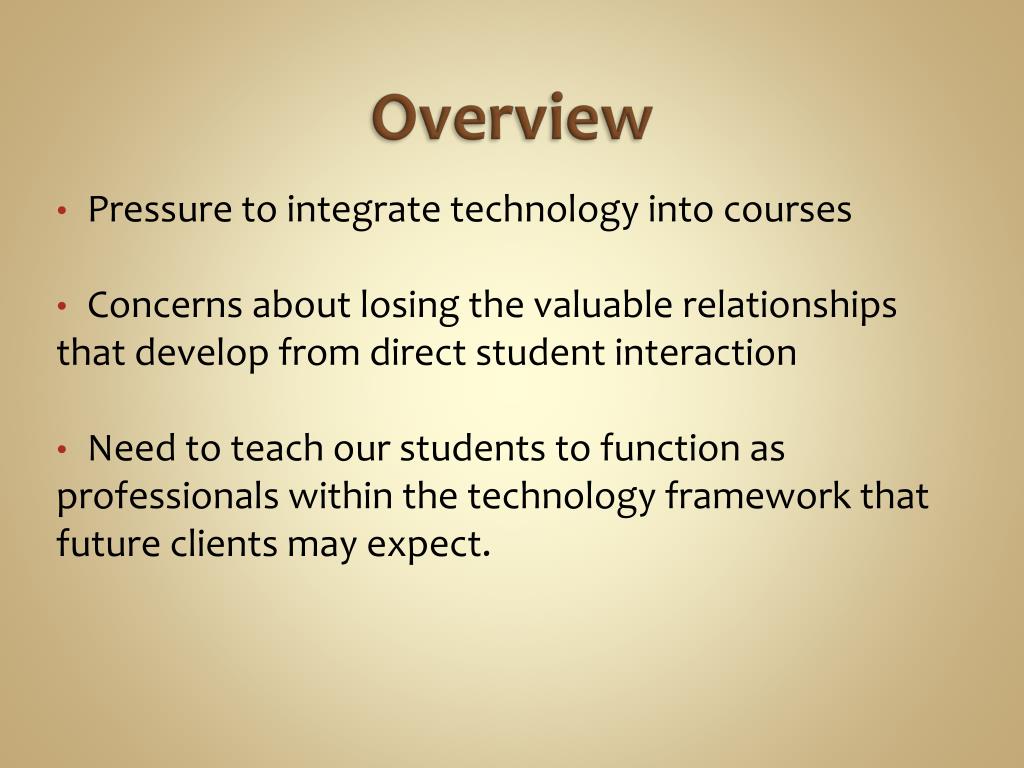 Overview

• Pressure to integrate technology into courses

• Concerns about losing the valuable relationships that develop from direct student interaction

• Need to teach our students to function as professionals within the technology framework that future clients may expect.